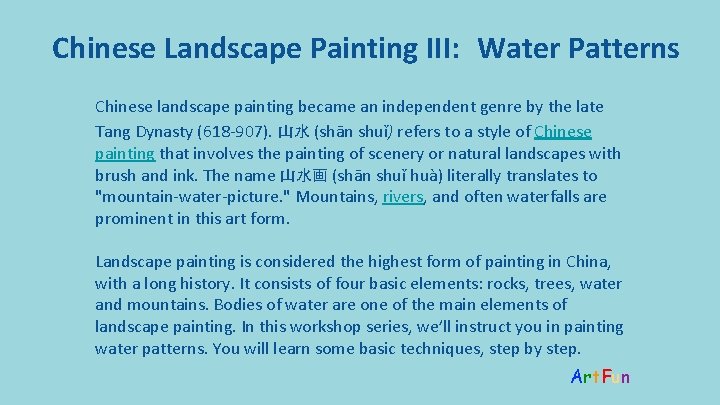 Chinese Landscape Painting III: Water Patterns

Chinese landscape painting became an independent genre by the late Tang Dynasty (618-907). 山水 (shān shuǐ) refers to a style of Chinese painting that involves the painting of scenery or natural landscapes with brush and ink. The name 山水画 (shān shuǐ huà) literally translates to "mountain-water-picture." Mountains, rivers, and often waterfalls are prominent in this art form.

Landscape painting is considered the highest form of painting in China, with a long history. It consists of four basic elements: rocks, trees, water and mountains. Bodies of water are one of the main elements of landscape painting. In this workshop series, we'll instruct you in painting water patterns. You will learn some basic techniques, step by step.

ArtFun